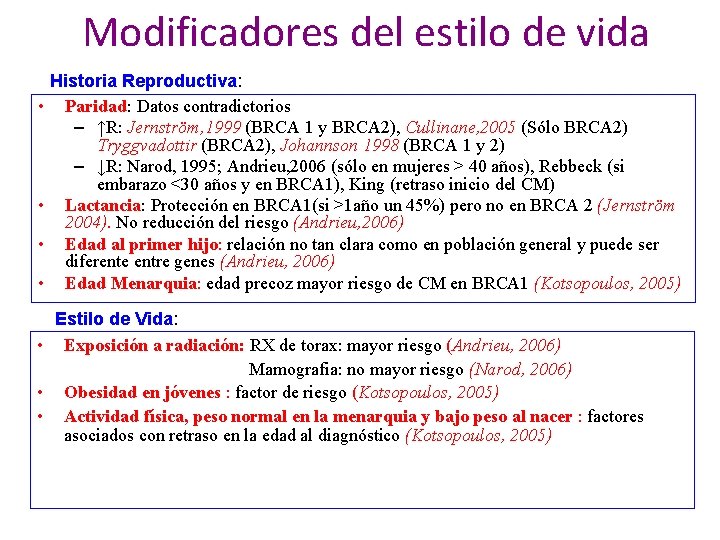 Modificadores del estilo de vida

Historia Reproductiva:

• Paridad: Datos contradictorios
  – ↑R: Jernström,1999 (BRCA 1 y BRCA2), Cullinane,2005 (Sólo BRCA2) Tryggvadottir (BRCA2), Johannson 1998 (BRCA 1 y 2)
  – ↓R: Narod, 1995; Andrieu,2006 (sólo en mujeres > 40 años), Rebbeck (si embarazo <30 años y en BRCA1), King (retraso inicio del CM)
• Lactancia: Protección en BRCA1(si >1año un 45%) pero no en BRCA 2 (Jernström 2004). No reducción del riesgo (Andrieu,2006)
• Edad al primer hijo: relación no tan clara como en población general y puede ser diferente entre genes (Andrieu, 2006)
• Edad Menarquia: edad precoz mayor riesgo de CM en BRCA1 (Kotsopoulos, 2005)

Estilo de Vida:

• Exposición a radiación: RX de torax: mayor riesgo (Andrieu, 2006)
  Mamografia: no mayor riesgo (Narod, 2006)
• Obesidad en jóvenes : factor de riesgo (Kotsopoulos, 2005)
• Actividad física, peso normal en la menarquia y bajo peso al nacer : factores asociados con retraso en la edad al diagnóstico (Kotsopoulos, 2005)